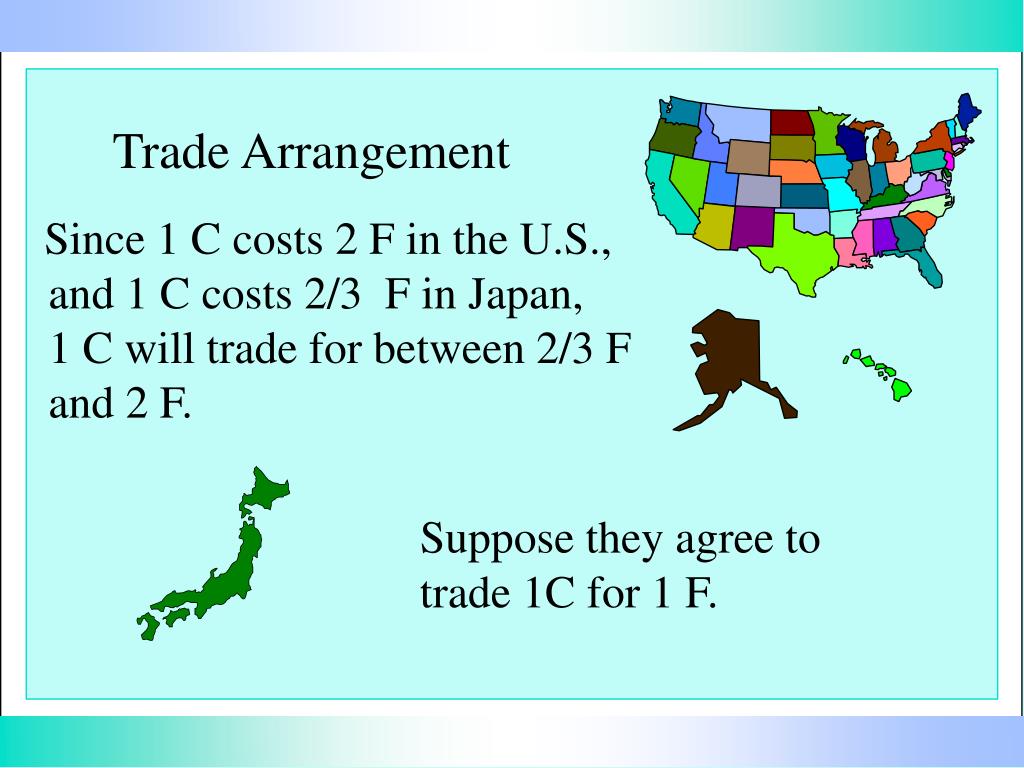 Trade Arrangement

Since 1 C costs 2 F in the U.S., and 1 C costs 2/3 F in Japan, 1 C will trade for between 2/3 F and 2 F.

Suppose they agree to trade 1C for 1 F.